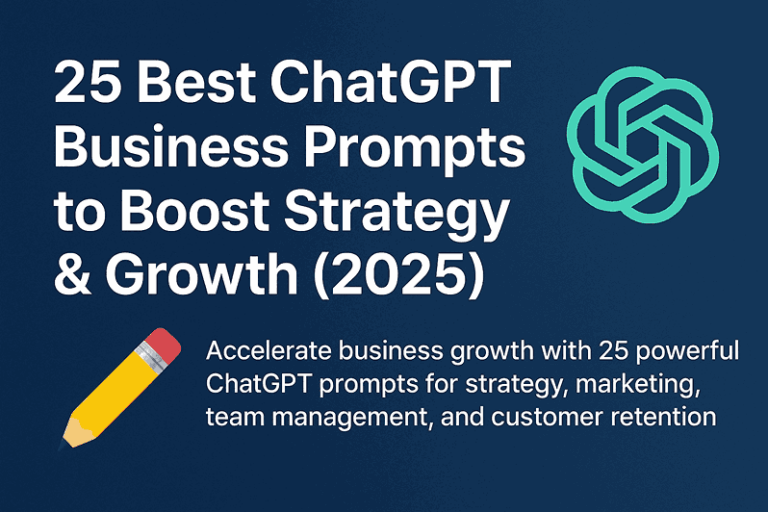 25 Best ChatGPT Business Prompts to Boost Strategy & Growth (2025)

Accelerate business growth with 25 powerful ChatGPT prompts for strategy, marketing, team management, and customer retention